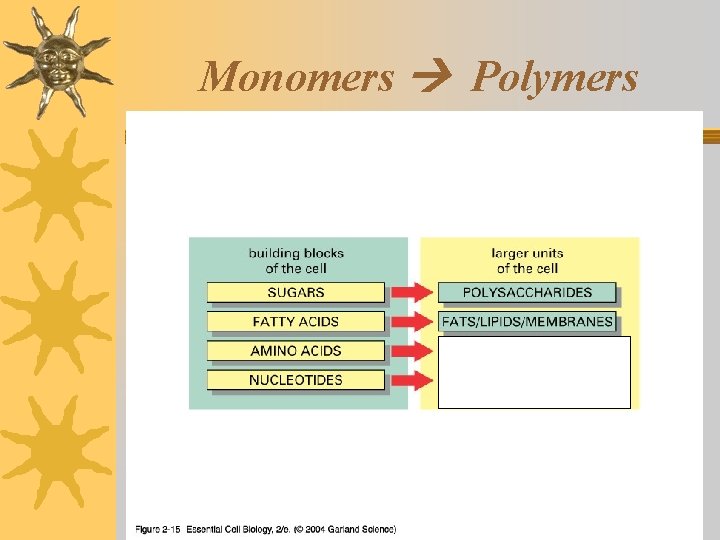 Monomers → Polymers

building blocks of the cell

SUGARS

FATTY ACIDS

AMINO ACIDS

NUCLEOTIDES

larger units of the cell

POLYSACCHARIDES

FATS/LIPIDS/MEMBRANES

Figure 2-15 Essential Cell Biology, 2/e. (© 2004 Garland Science)